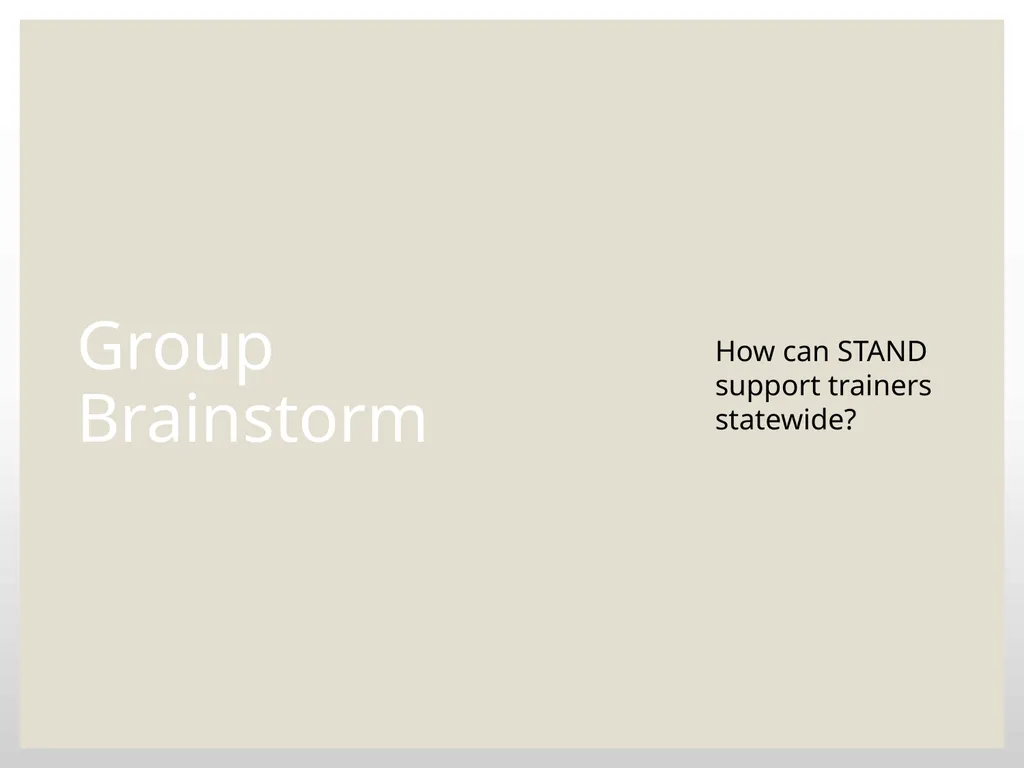 Group Brainstorm

How can STAND support trainers statewide?